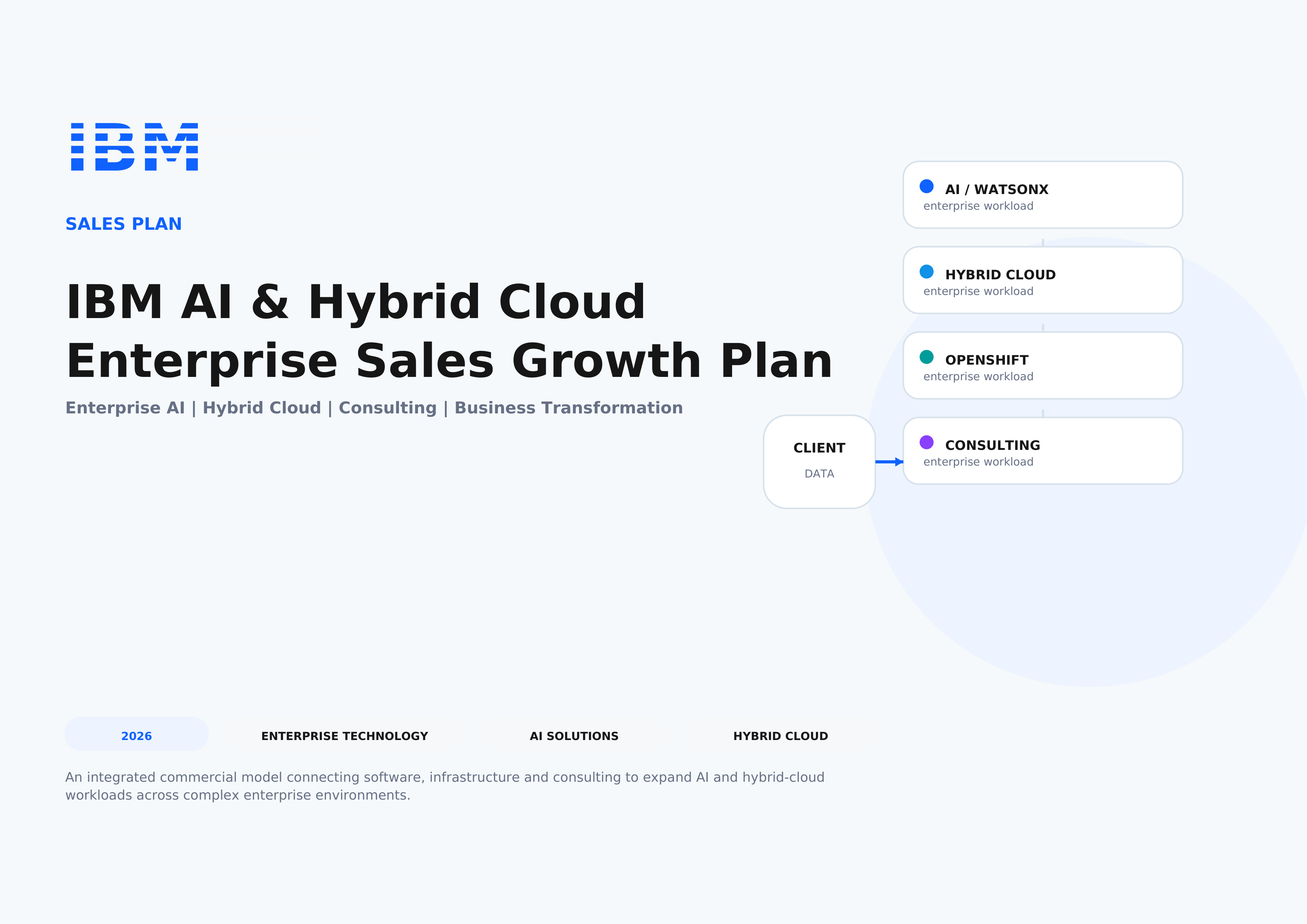 IBM

SALES PLAN

IBM AI & Hybrid Cloud Enterprise Sales Growth Plan

Enterprise AI | Hybrid Cloud | Consulting | Business Transformation

AI / WATSONX
enterprise workload

HYBRID CLOUD
enterprise workload

OPENSHIFT
enterprise workload

CLIENT
DATA

CONSULTING
enterprise workload

2026

ENTERPRISE TECHNOLOGY

AI SOLUTIONS

HYBRID CLOUD

An integrated commercial model connecting software, infrastructure and consulting to expand AI and hybrid-cloud workloads across complex enterprise environments.